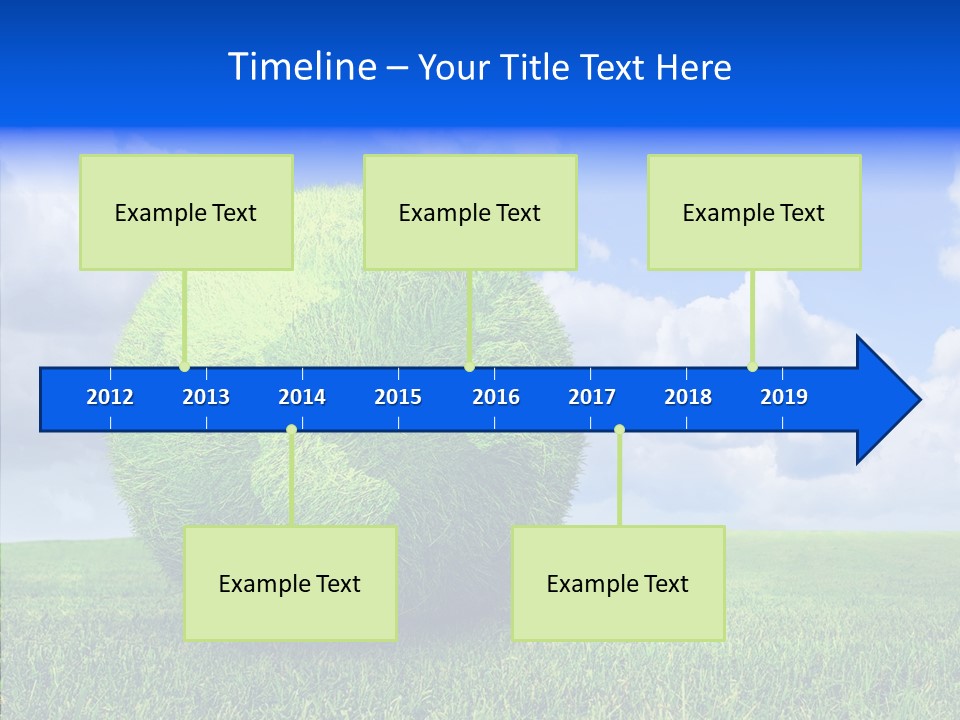 Timeline – Your Title Text Here

Example Text

Example Text

Example Text

2012 2013 2014 2015 2016 2017 2018 2019

Example Text

Example Text